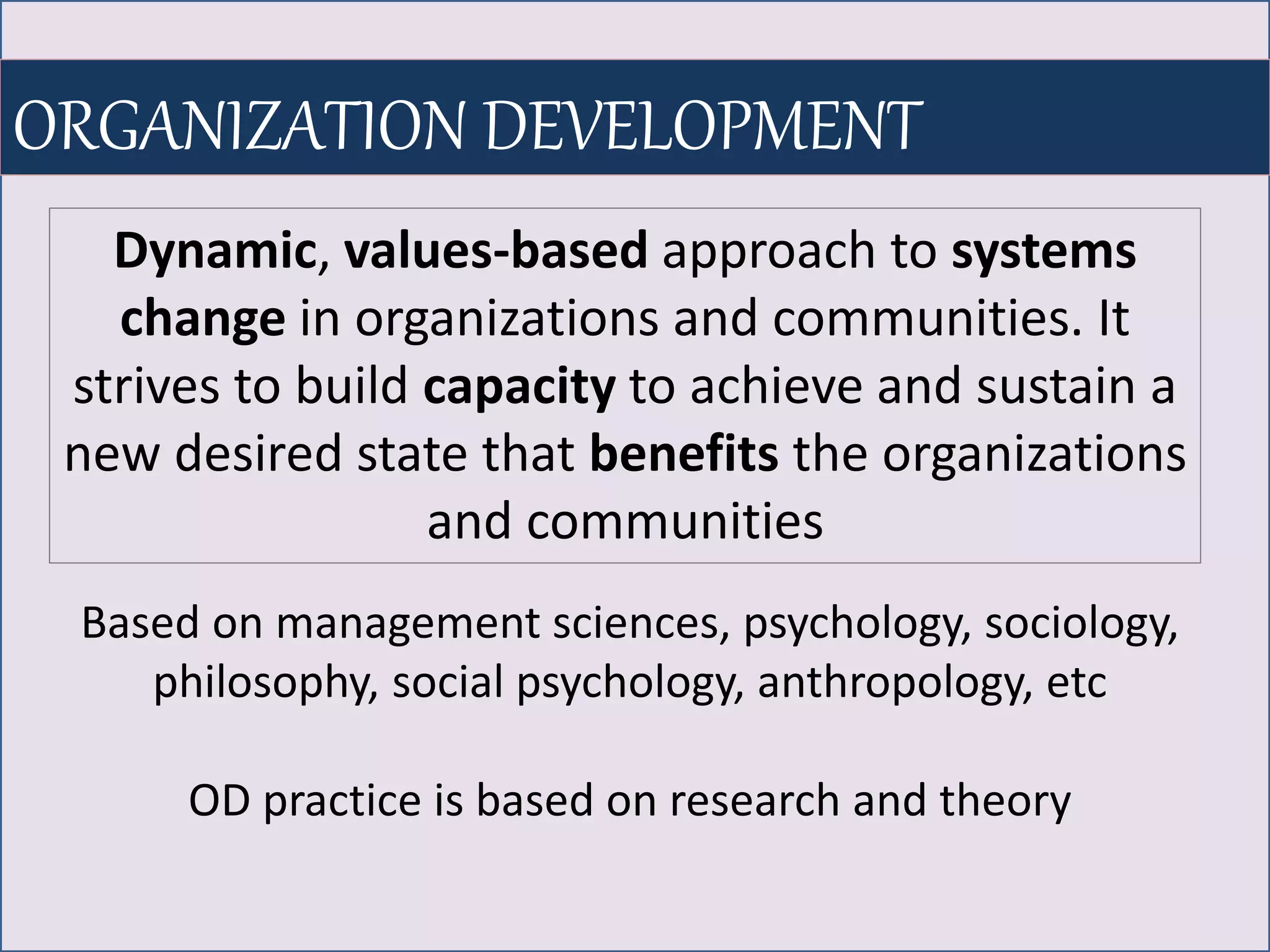 ORGANIZATION DEVELOPMENT

Dynamic, values-based approach to systems change in organizations and communities. It strives to build capacity to achieve and sustain a new desired state that benefits the organizations and communities

Based on management sciences, psychology, sociology, philosophy, social psychology, anthropology, etc

OD practice is based on research and theory